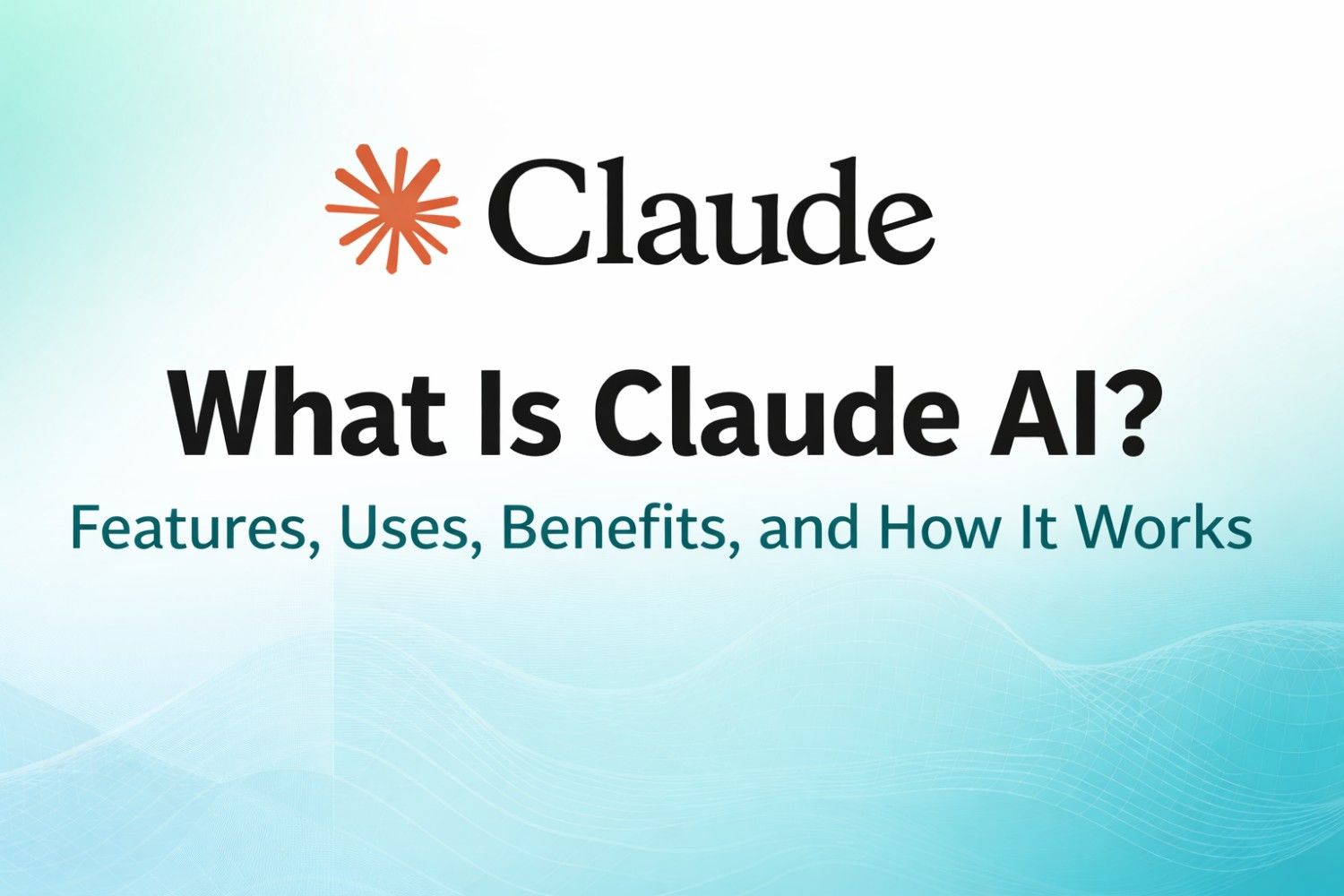 Claude

What Is Claude AI?

Features, Uses, Benefits, and How It Works